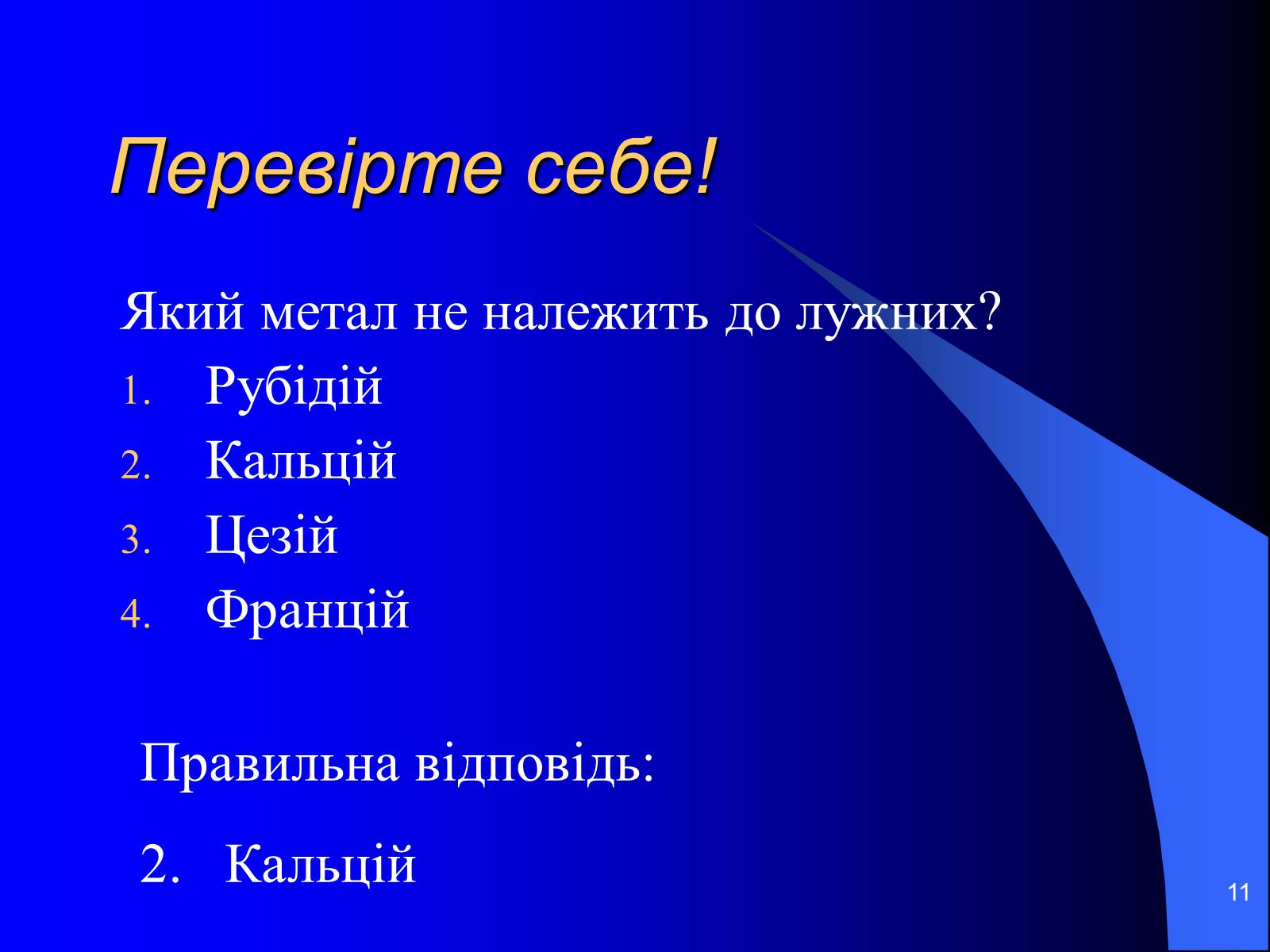 Перевірте себе!

Який метал не належить до лужних?
1. Рубідій
2. Кальцій
3. Цезій
4. Францій

Правильна відповідь:

2. Кальцій

11